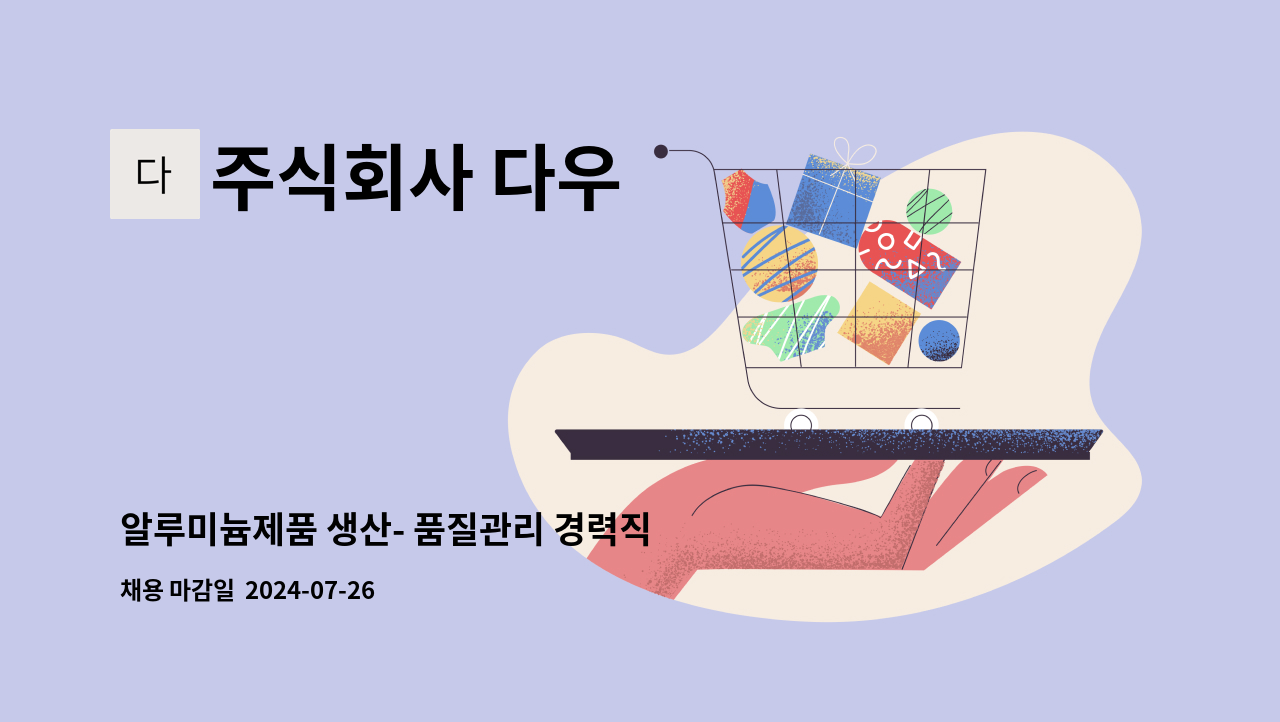 다

주식회사 다우

알루미늄제품 생산- 품질관리 경력직

채용 마감일 2024-07-26